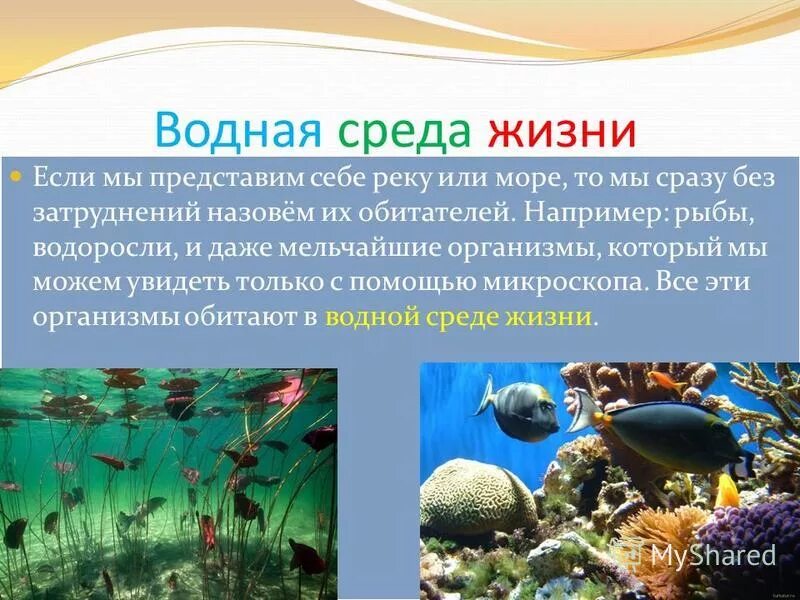 Водная среда жизни

Если мы представим себе реку или море, то мы сразу без затруднений назовём их обитателей. Например: рыбы, водоросли, и даже мельчайшие организмы, который мы можем увидеть только с помощью микроскопа. Все эти организмы обитают в водной среде жизни.

MyShared